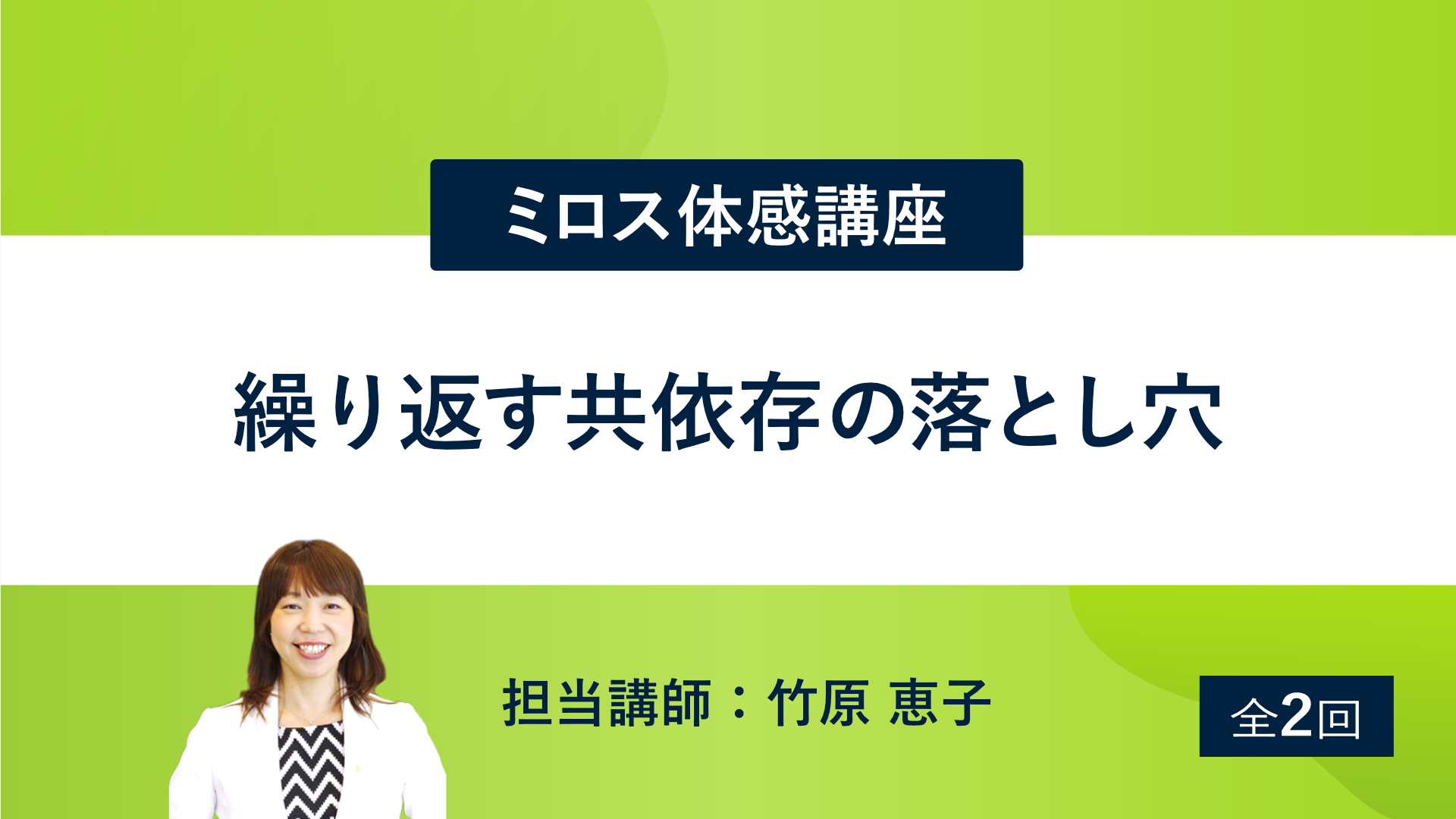 ミロス体感講座

繰り返す共依存の落とし穴

担当講師：竹原 恵子

全2回